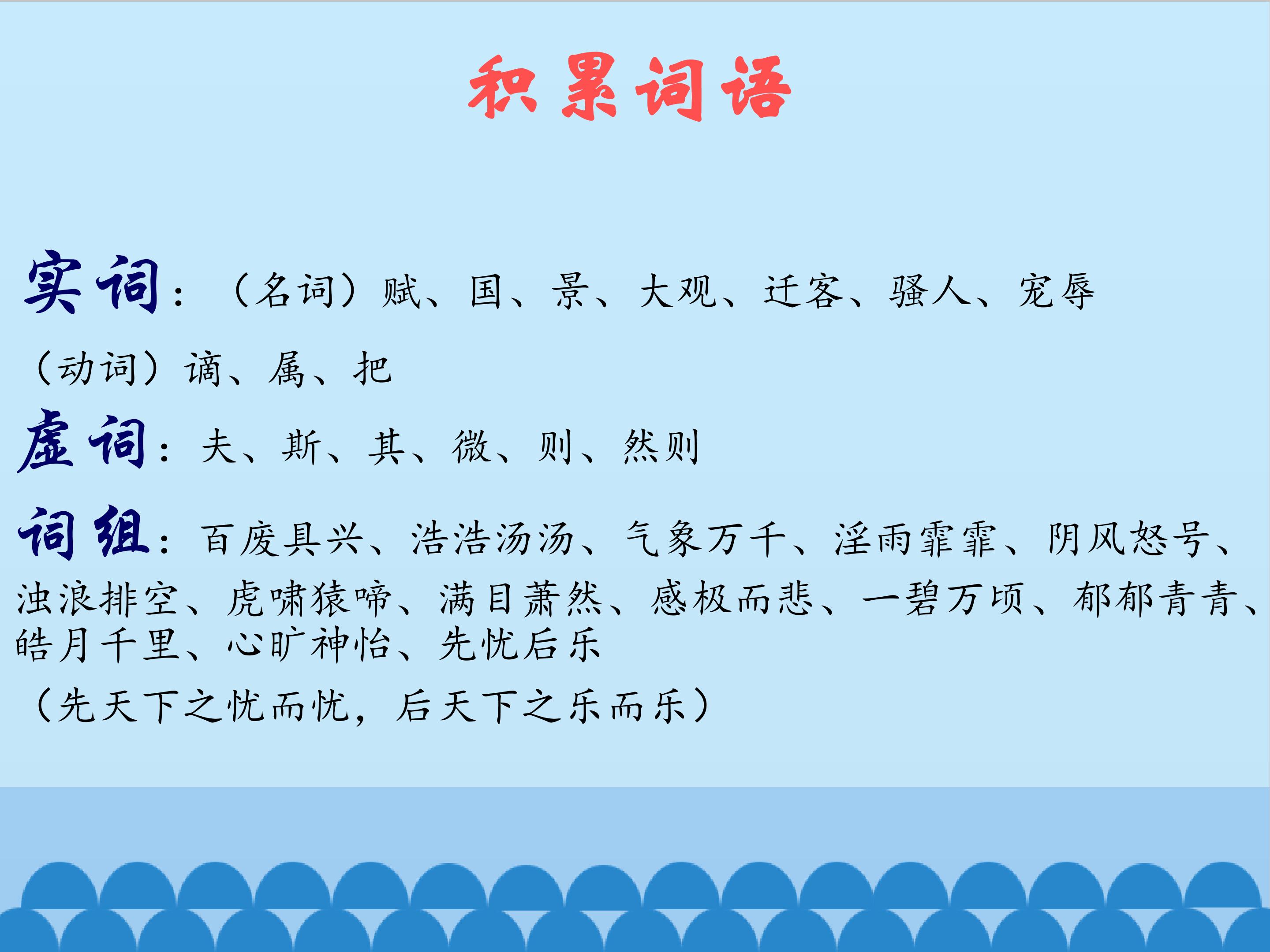 积累词语

实词：（名词）赋、国、景、大观、迁客、骚人、宠辱

（动词）谪、属、把

虚词：夫、斯、其、微、则、然则

词组：百废具兴、浩浩汤汤、气象万千、淫雨霏霏、阴风怒号、浊浪排空、虎啸猿啼、满目萧然、感极而悲、一碧万顷、郁郁青青、皓月千里、心旷神怡、先忧后乐

（先天下之忧而忧，后天下之乐而乐）